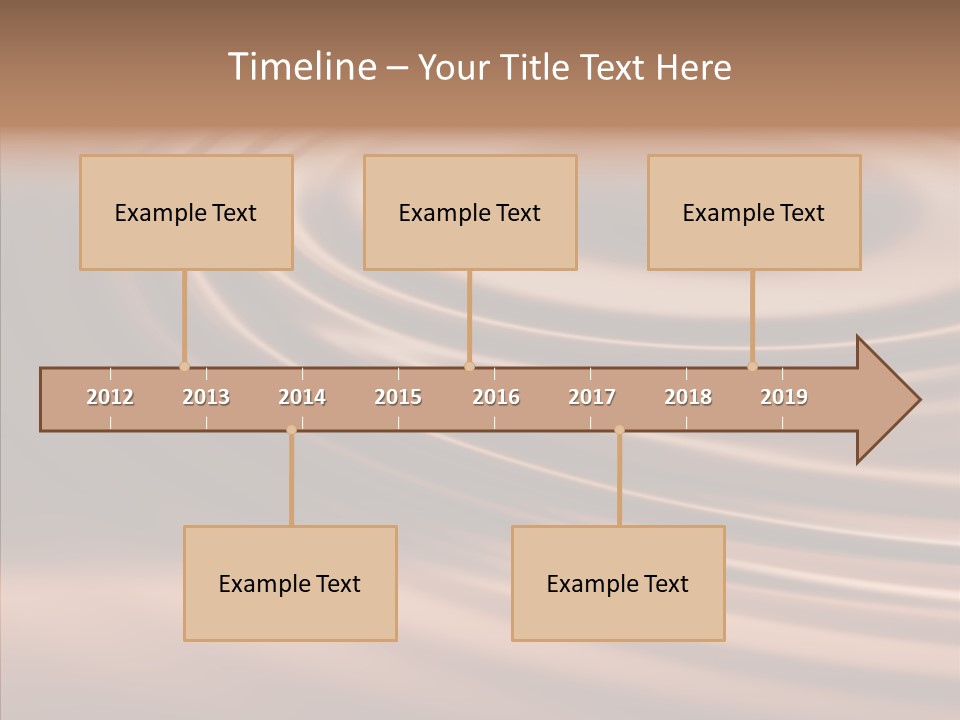 Timeline – Your Title Text Here

Example Text

Example Text

Example Text

2012 2013 2014 2015 2016 2017 2018 2019

Example Text

Example Text